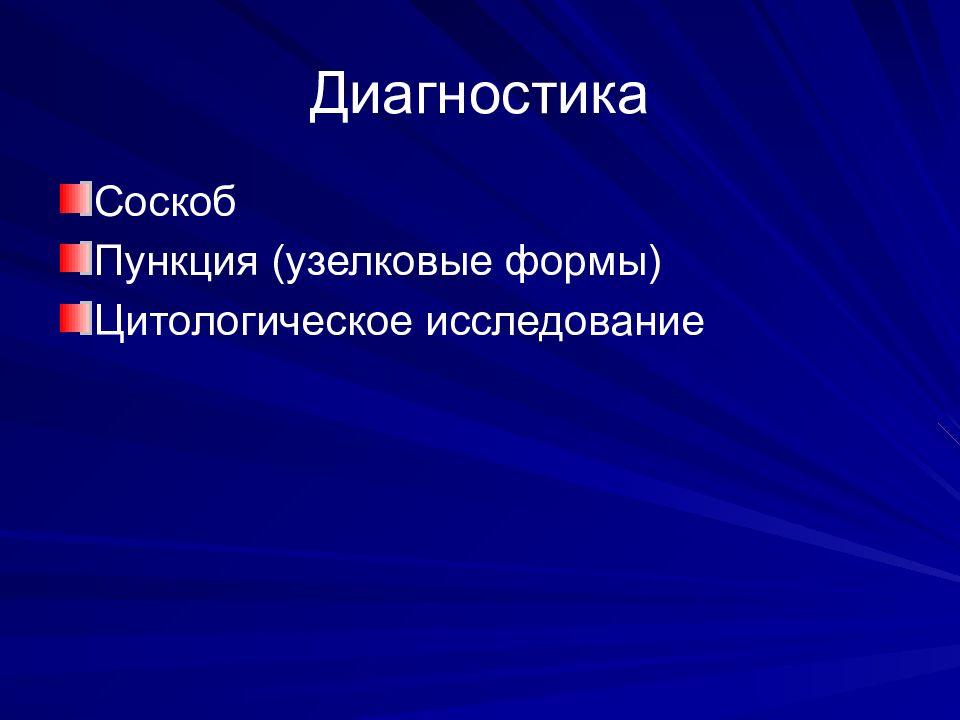 Диагностика

Соскоб
Пункция (узелковые формы)
Цитологическое исследование